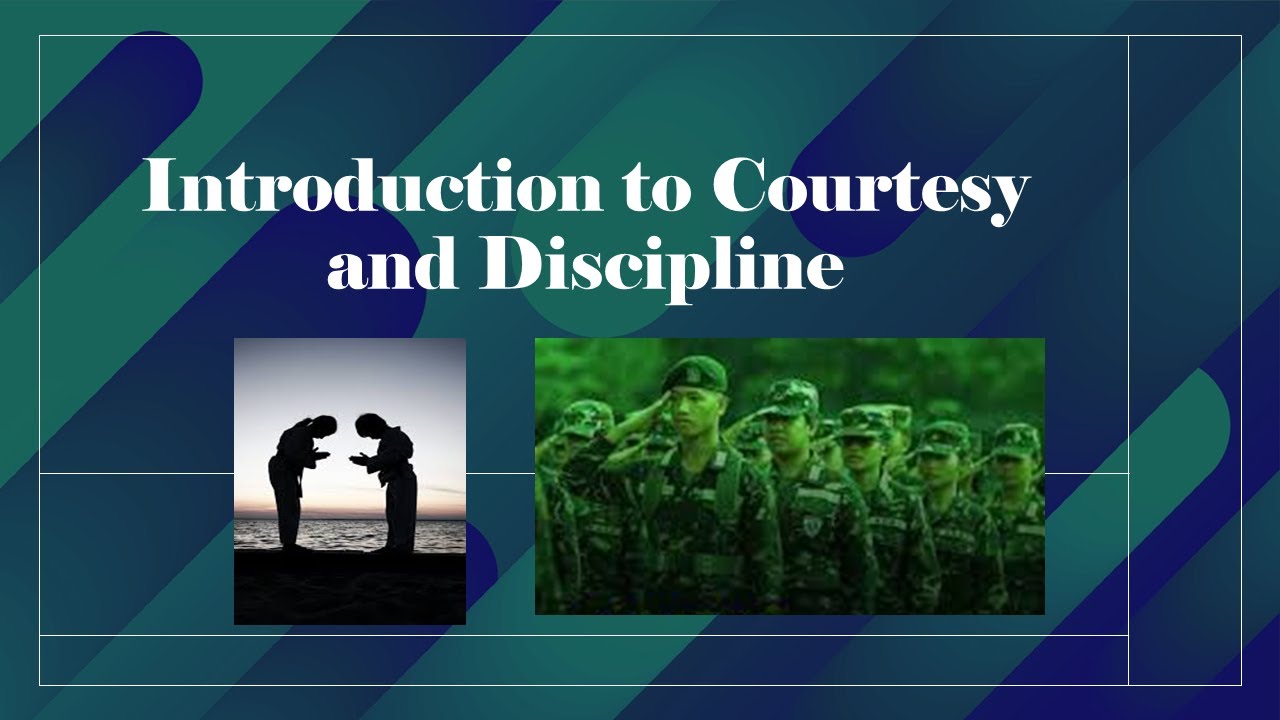 Introduction to Courtesy and Discipline